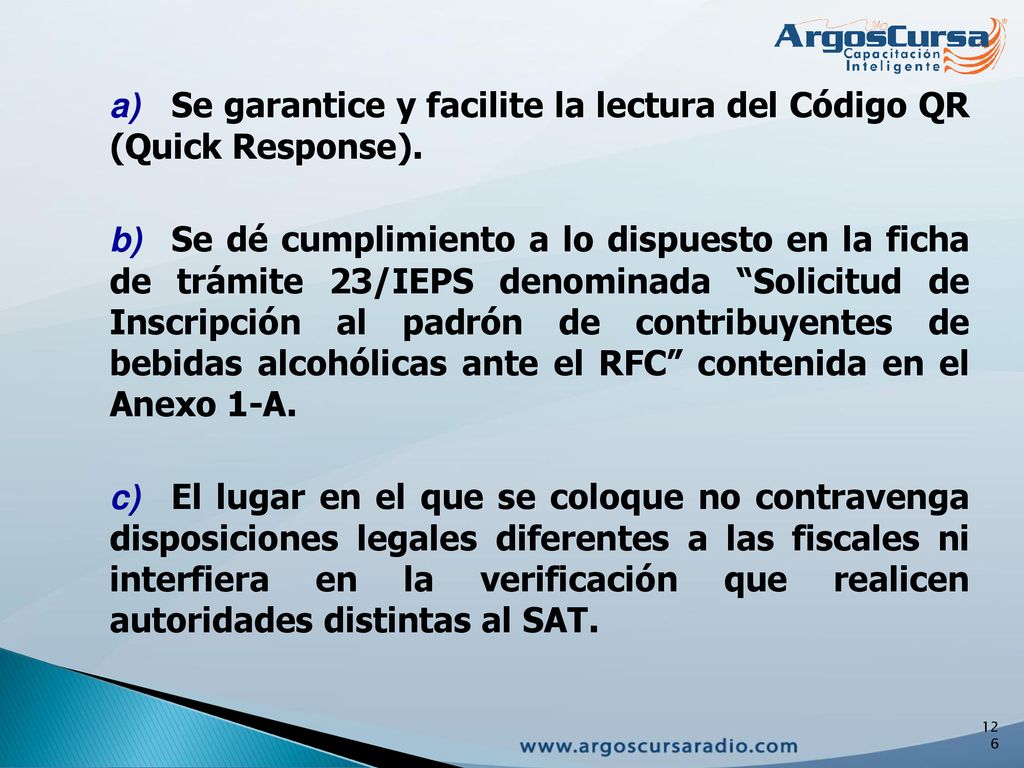 ArgosCursa
Capacitación Inteligente

a) Se garantice y facilite la lectura del Código QR (Quick Response).

b) Se dé cumplimiento a lo dispuesto en la ficha de trámite 23/IEPS denominada “Solicitud de Inscripción al padrón de contribuyentes de bebidas alcohólicas ante el RFC” contenida en el Anexo 1-A.

c) El lugar en el que se coloque no contravenga disposiciones legales diferentes a las fiscales ni interfiera en la verificación que realicen autoridades distintas al SAT.

www.argoscursaradio.com

126